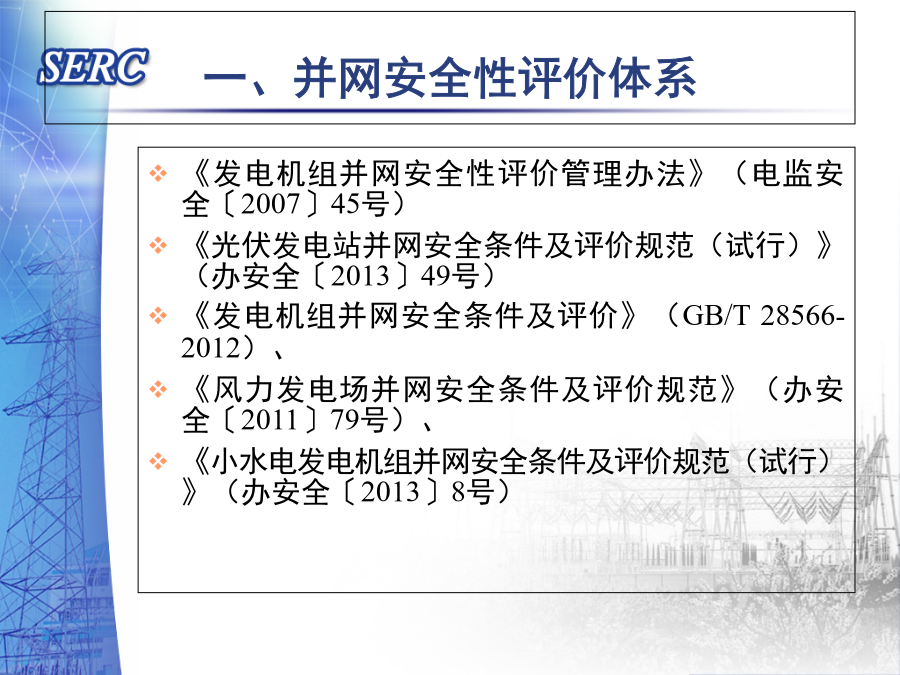 SERC

一、并网安全性评价体系

❖ 《发电机组并网安全性评价管理办法》（电监安全〔2007〕45号）

❖ 《光伏发电站并网安全条件及评价规范（试行）》（办安全〔2013〕49号）

❖ 《发电机组并网安全条件及评价》（GB/T 28566-2012）、

❖ 《风力发电场并网安全条件及评价规范》（办安全〔2011〕79号）、

❖ 《小水电发电机组并网安全条件及评价规范（试行）》（办安全〔2013〕8号）